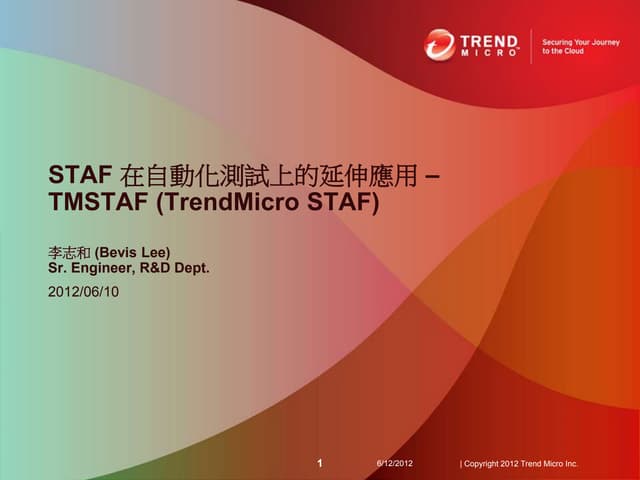 TREND MICRO™

Securing Your Journey to the Cloud

STAF 在自動化測試上的延伸應用 – TMSTAF (TrendMicro STAF)

李志和 (Bevis Lee)
Sr. Engineer, R&D Dept.

2012/06/10

1

6/12/2012

| Copyright 2012 Trend Micro Inc.